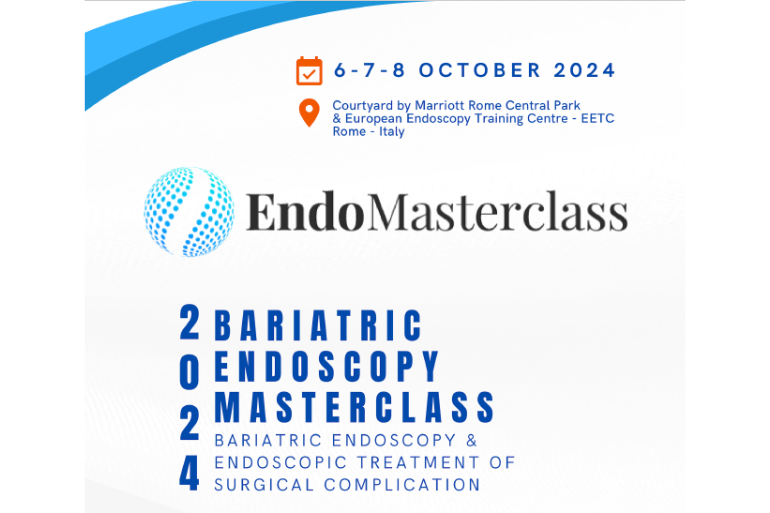 6-7-8 OCTOBER 2024

Courtyard by Marriott Rome Central Park
& European Endoscopy Training Centre - EETC
Rome - Italy

EndoMasterclass

2024

BARIATRIC ENDOSCOPY MASTERCLASS

BARIATRIC ENDOSCOPY & ENDOSCOPIC TREATMENT OF SURGICAL COMPLICATION